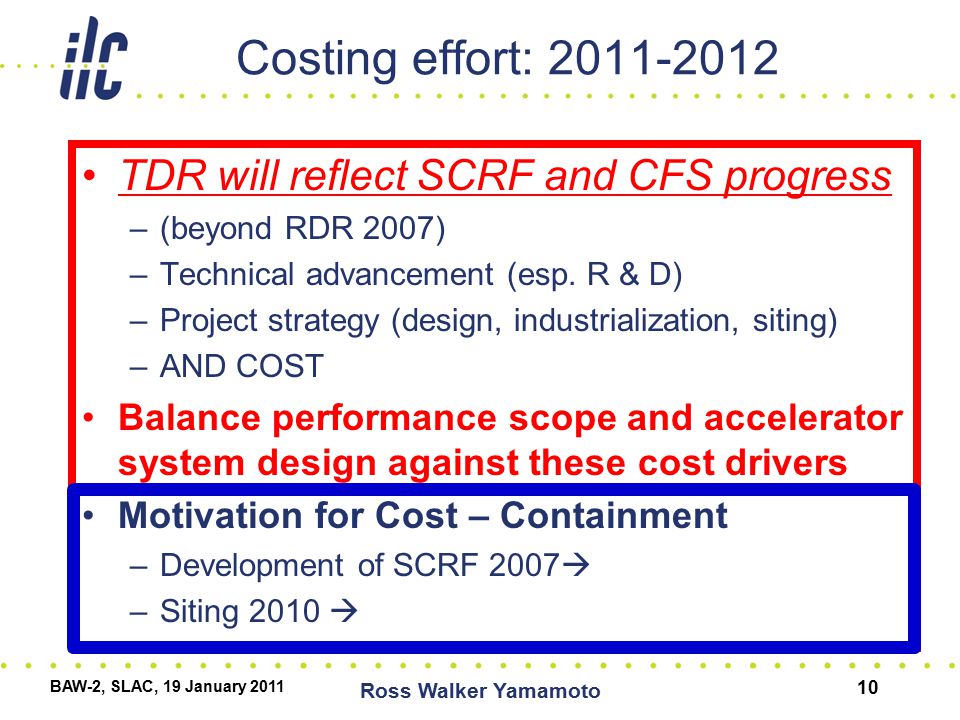 ilc

Costing effort: 2011-2012

• TDR will reflect SCRF and CFS progress
– (beyond RDR 2007)
– Technical advancement (esp. R & D)
– Project strategy (design, industrialization, siting)
– AND COST
• Balance performance scope and accelerator system design against these cost drivers
• Motivation for Cost – Containment
– Development of SCRF 2007→
– Siting 2010 →

BAW-2, SLAC, 19 January 2011
Ross Walker Yamamoto
10